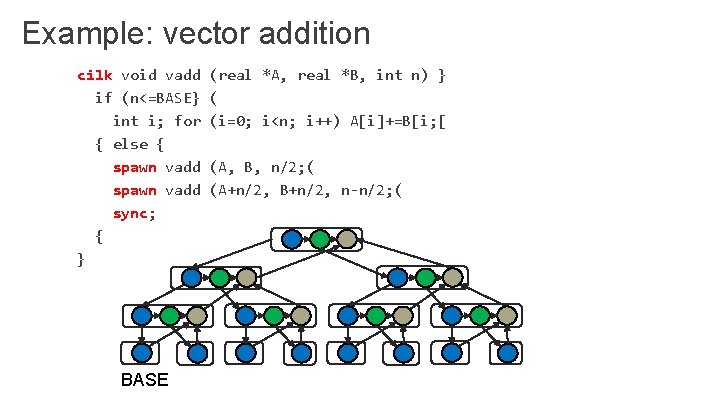 Example: vector addition

cilk void vadd (real *A, real *B, int n) }
if (n<=BASE} (
int i; for (i=0; i<n; i++) A[i]+=B[i;[
{ else {
spawn vadd (A, B, n/2;(
spawn vadd (A+n/2, B+n/2, n-n/2;(
sync;
{
}

BASE